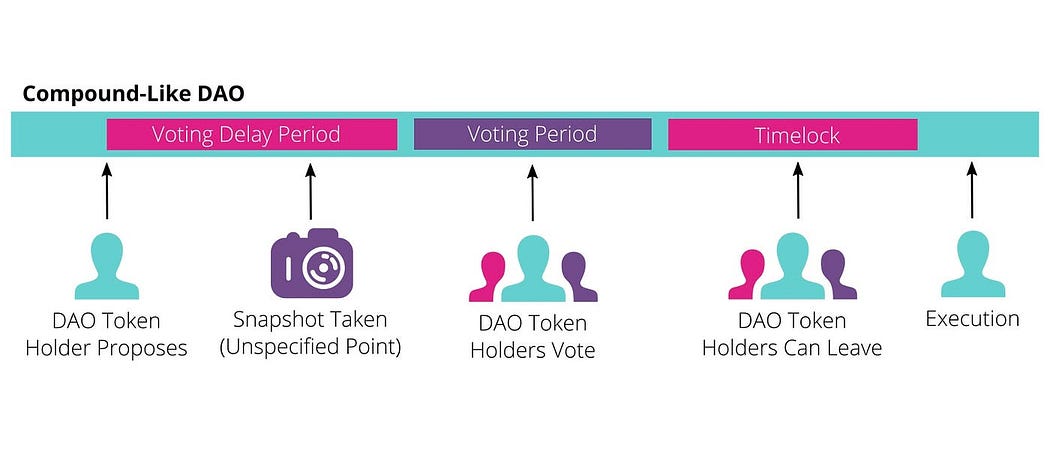 Compound-Like DAO

Voting Delay Period

Voting Period

Timelock

DAO Token Holder Proposes

Snapshot Taken (Unspecified Point)

DAO Token Holders Vote

DAO Token Holders Can Leave

Execution